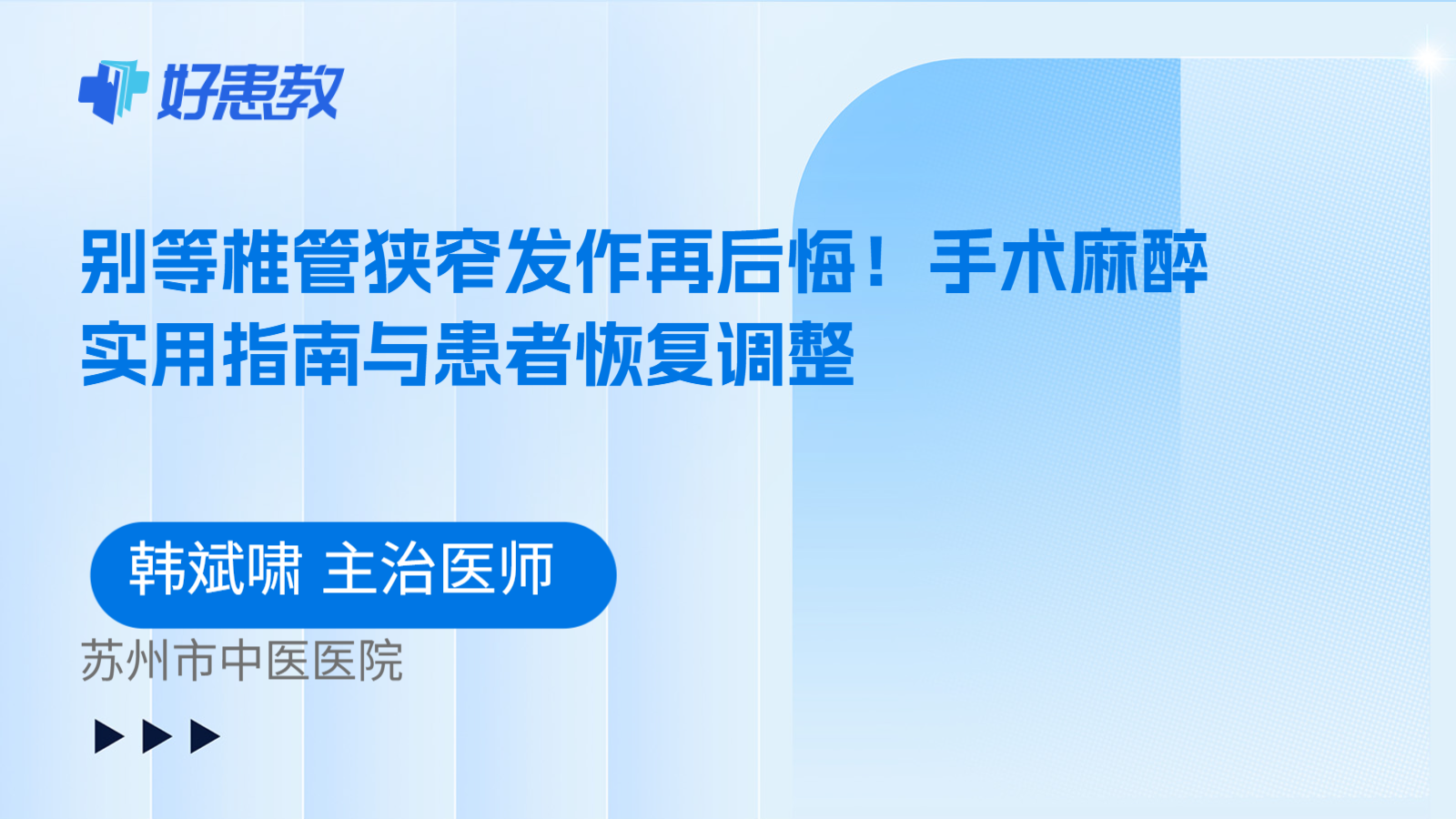 好患教

别等椎管狭窄发作再后悔！手术麻醉实用指南与患者恢复调整

韩斌啸 主治医师

苏州市中医医院